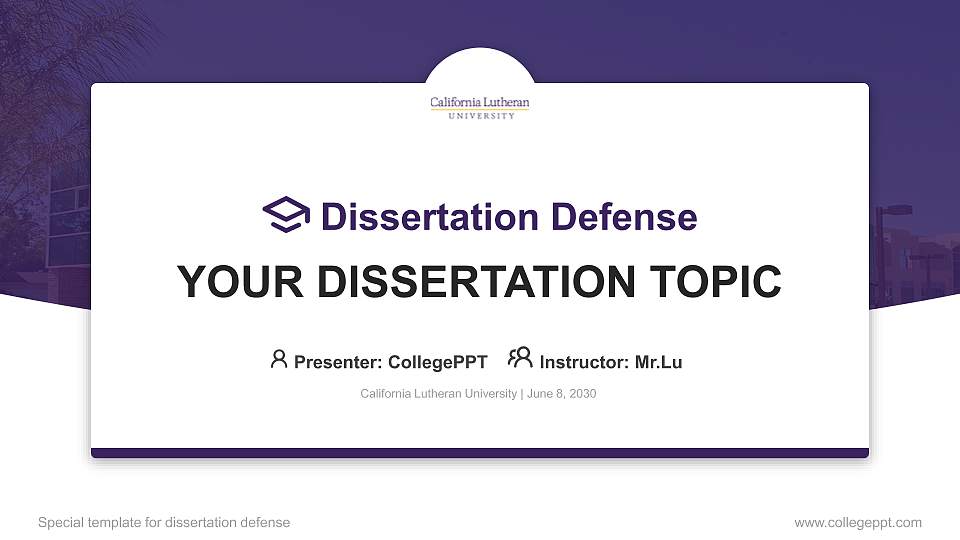 California Lutheran
UNIVERSITY

Dissertation Defense

YOUR DISSERTATION TOPIC

Presenter: CollegePPT Instructor: Mr.Lu

California Lutheran University | June 8, 2030

Special template for dissertation defense

www.collegeppt.com